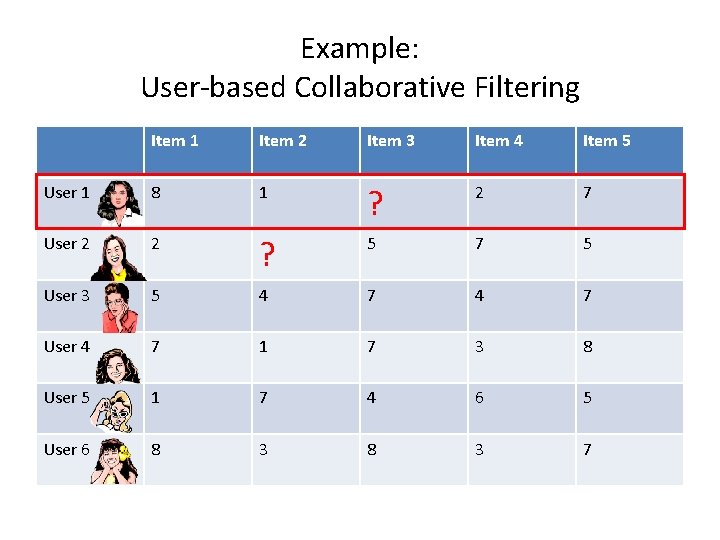 Example:
User-based Collaborative Filtering

| | Item 1 | Item 2 | Item 3 | Item 4 | Item 5 |
|---|---|---|---|---|---|
| User 1 | 8 | 1 | ? | 2 | 7 |
| User 2 | 2 | ? | 5 | 7 | 5 |
| User 3 | 5 | 4 | 7 | 4 | 7 |
| User 4 | 7 | 1 | 7 | 3 | 8 |
| User 5 | 1 | 7 | 4 | 6 | 5 |
| User 6 | 8 | 3 | 8 | 3 | 7 |